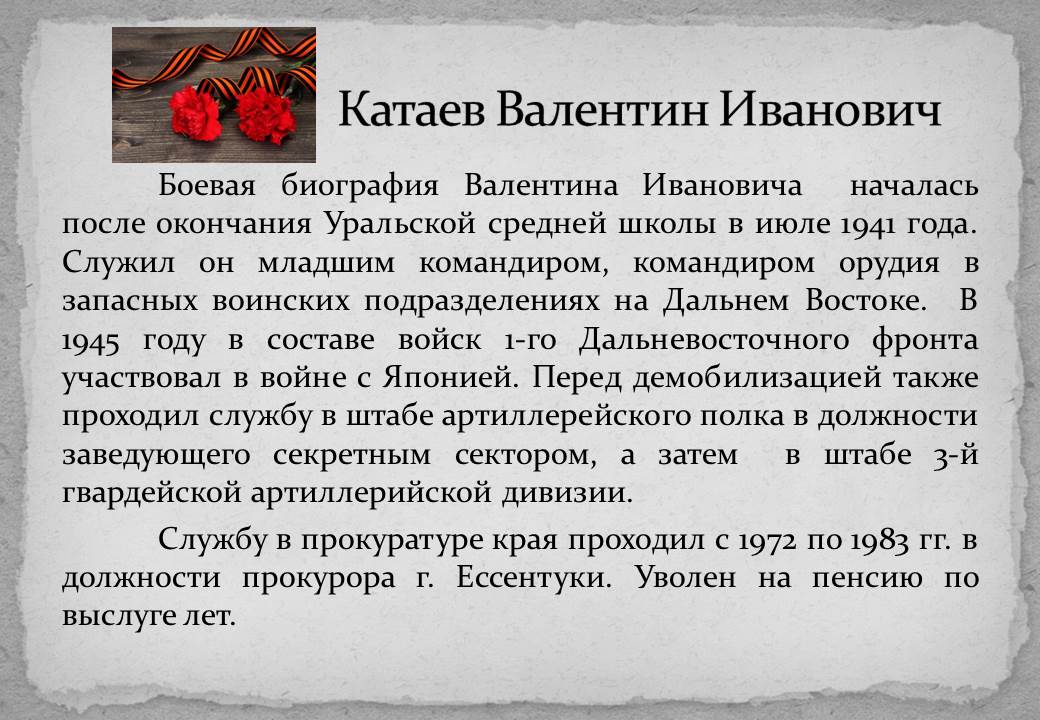 Катаев Валентин Иванович

Боевая биография Валентина Ивановича началась после окончания Уральской средней школы в июле 1941 года. Служил он младшим командиром, командиром орудия в запасных воинских подразделениях на Дальнем Востоке. В 1945 году в составе войск 1-го Дальневосточного фронта участвовал в войне с Японией. Перед демобилизацией также проходил службу в штабе артиллерейского полка в должности заведующего секретным сектором, а затем в штабе 3-й гвардейской артиллерийской дивизии.

Службу в прокуратуре края проходил с 1972 по 1983 гг. в должности прокурора г. Ессентуки. Уволен на пенсию по выслуге лет.